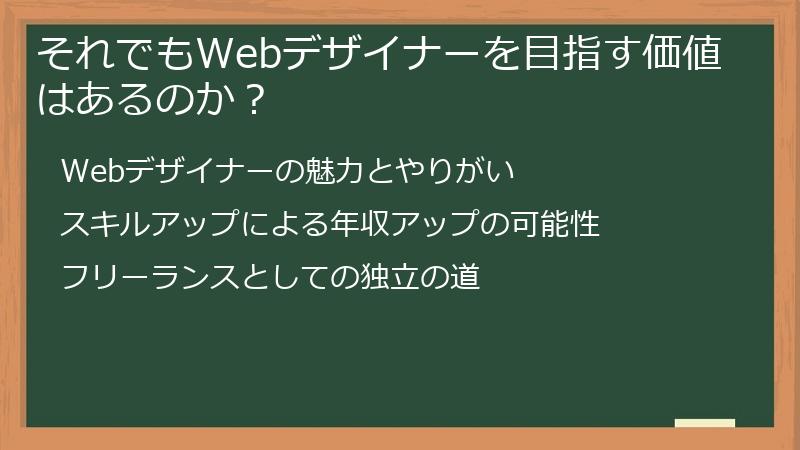 それでもWebデザイナーを目指す価値はあるのか？

Webデザイナーの魅力とやりがい

スキルアップによる年収アップの可能性

フリーランスとしての独立の道